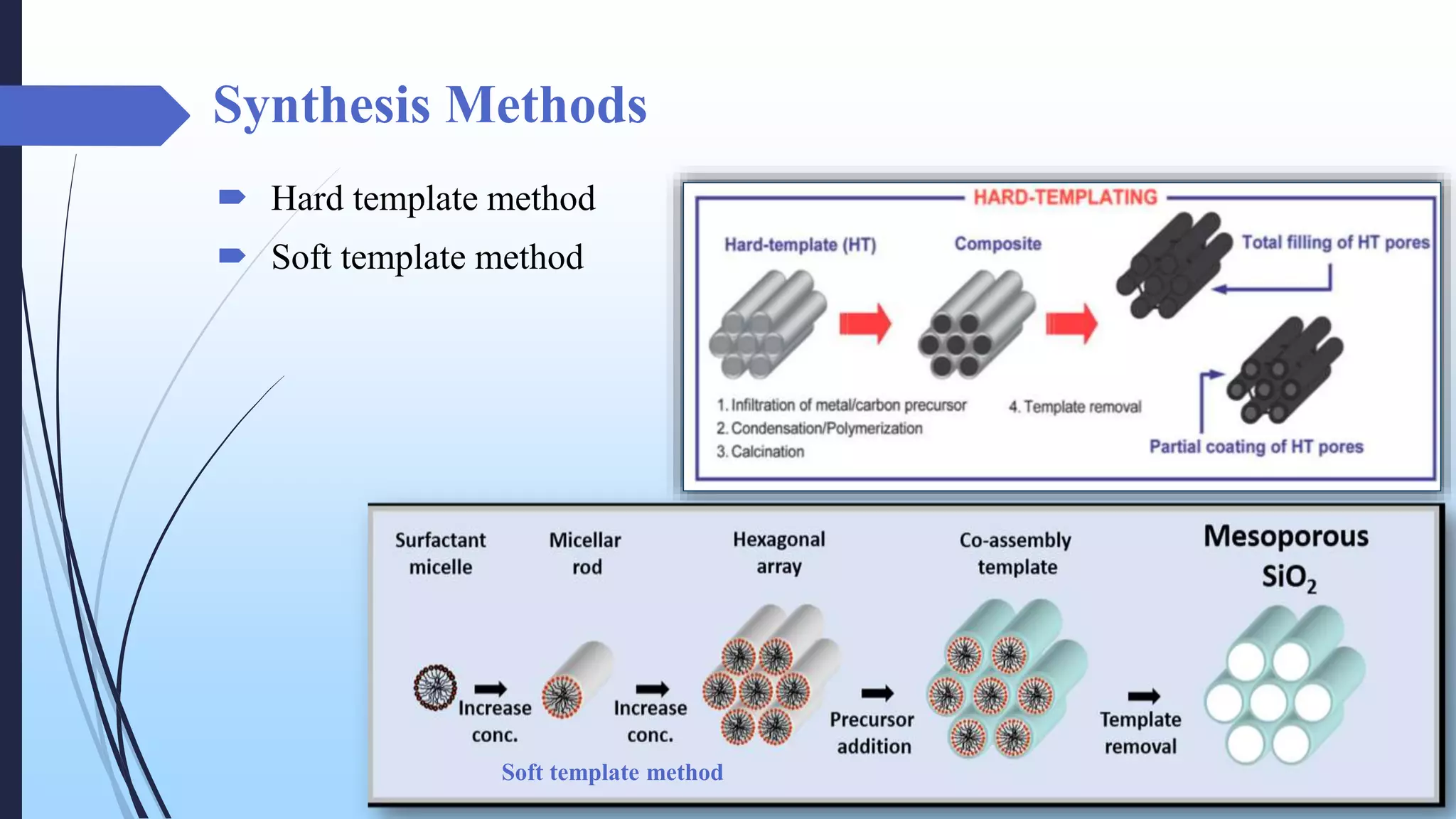 Synthesis Methods

Hard template method

Soft template method

HARD-TEMPLATING

Hard-template (HT)

Composite

Total filling of HT pores

1. Infiltration of metal/carbon precursor
2. Condensation/Polymerization
3. Calcination

4. Template removal

Partial coating of HT pores

Surfactant micelle

Micellar rod

Hexagonal array

Co-assembly template

Mesoporous $SiO_2$

Increase conc.

Increase conc.

Precursor addition

Template removal

Soft template method